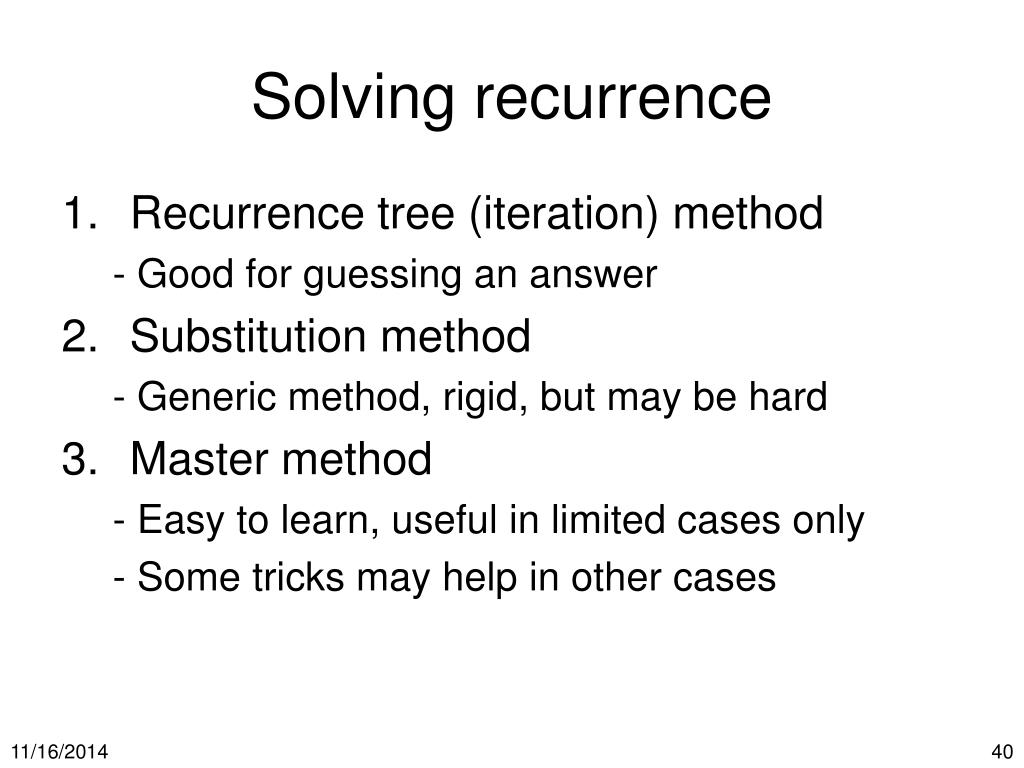 Solving recurrence

1. Recurrence tree (iteration) method
- Good for guessing an answer
2. Substitution method
- Generic method, rigid, but may be hard
3. Master method
- Easy to learn, useful in limited cases only
- Some tricks may help in other cases

11/16/2014

40